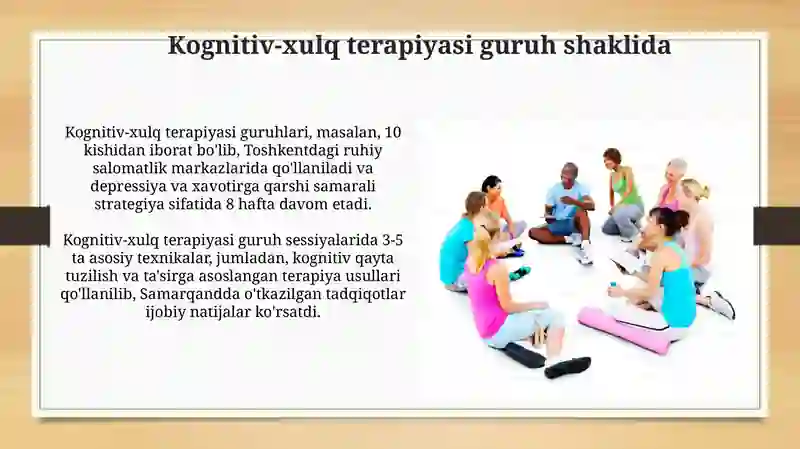 Kognitiv-xulq terapiyasi guruh shaklida

Kognitiv-xulq terapiyasi guruhlari, masalan, 10 kishidan iborat bo'lib, Toshkentdagi ruhiy salomatlik markazlarida qo'llaniladi va depressiya va xavotirga qarshi samarali strategiya sifatida 8 hafta davom etadi.

Kognitiv-xulq terapiyasi guruh sessiyalarida 3-5 ta asosiy texnikalar, jumladan, kognitiv qayta tuzilish va ta'sirga asoslangan terapiya usullari qo'llanilib, Samarqandda o'tkazilgan tadqiqotlar ijobiy natijalar ko'rsatdi.